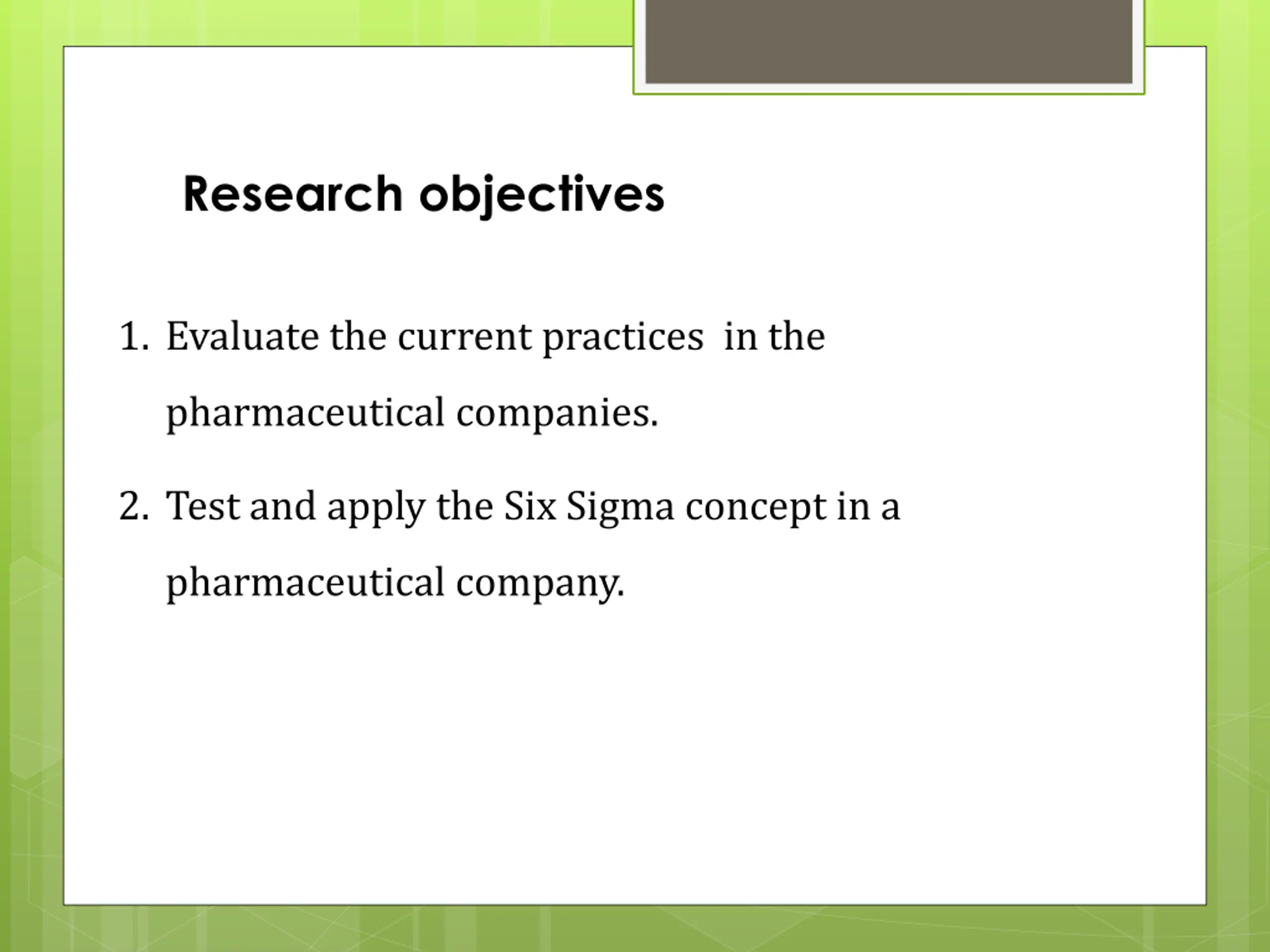 Research objectives

1. Evaluate the current practices  in the pharmaceutical companies.

2. Test and apply the Six Sigma concept in a pharmaceutical company.